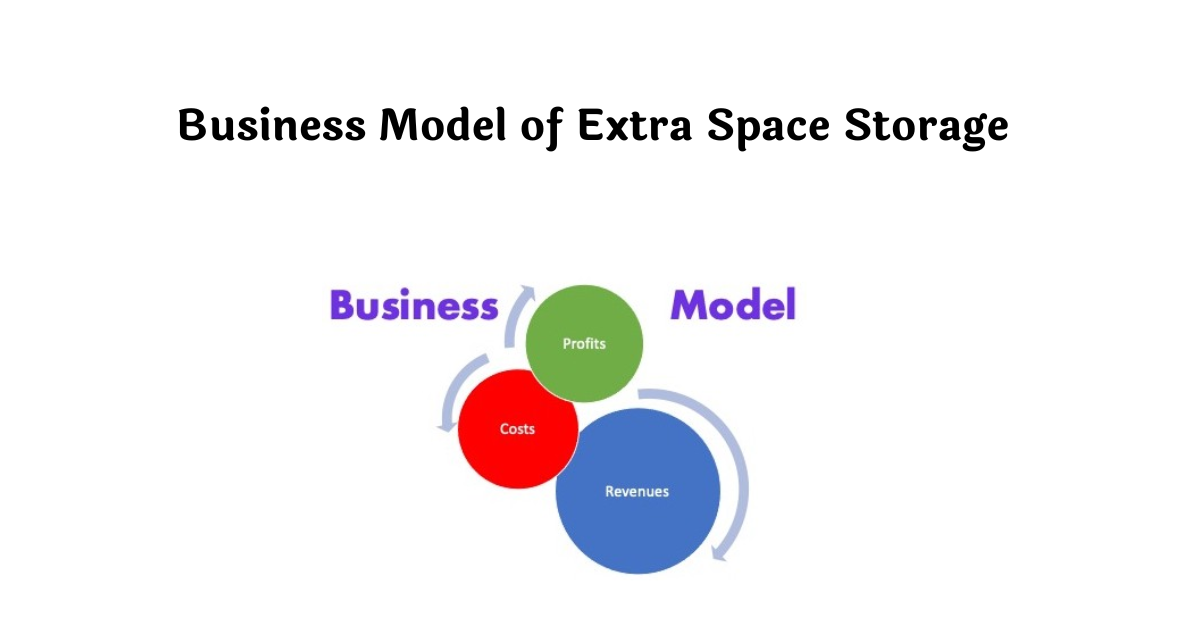 Business Model of Extra Space Storage

Business

Model

Profits

Costs

Revenues